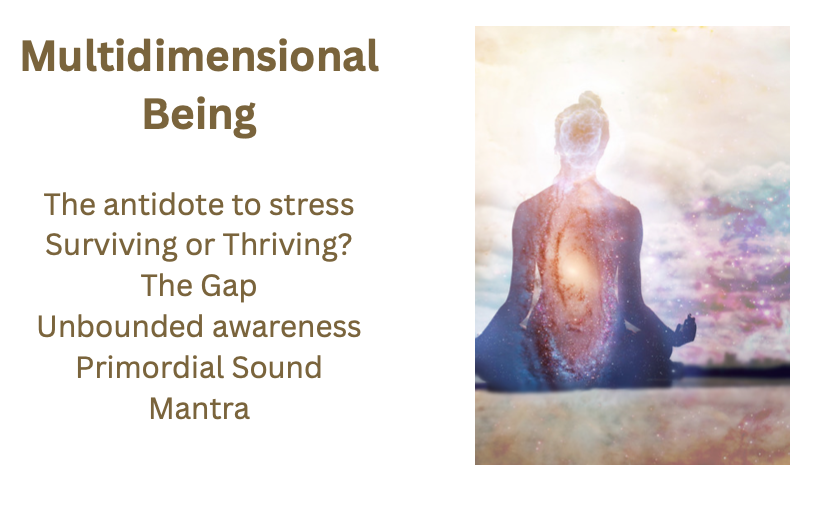 Multidimensional Being

The antidote to stress
Surviving or Thriving?
The Gap
Unbounded awareness
Primordial Sound
Mantra